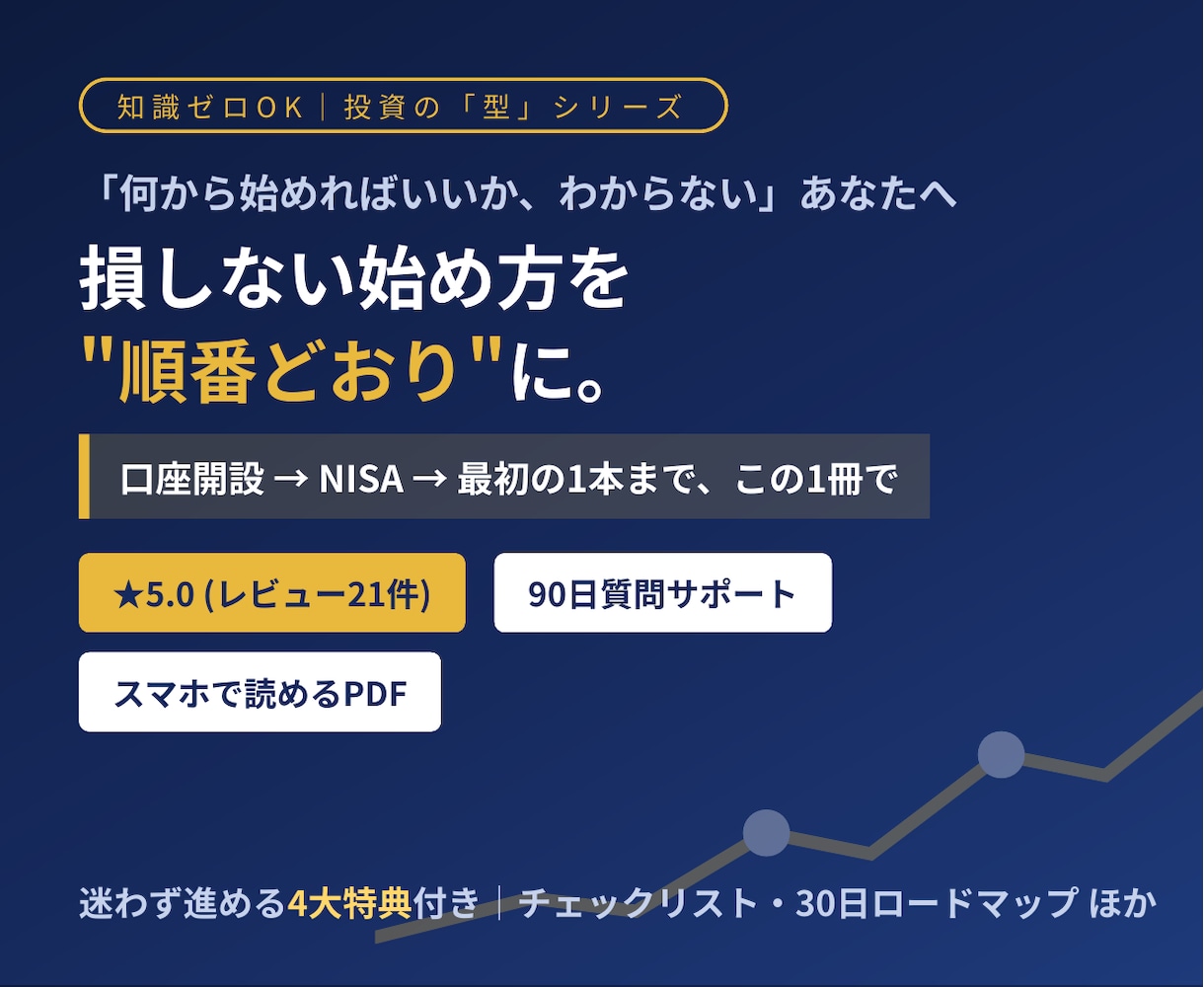 知識ゼロOK｜投資の「型」シリーズ

「何から始めればいいか、わからない」あなたへ

損しない始め方を
"順番どおり"に。

口座開設 → NISA → 最初の1本まで、この1冊で

★5.0 (レビュー21件)

90日質問サポート

スマホで読めるPDF

迷わず進める4大特典付き｜チェックリスト・30日ロードマップ ほか